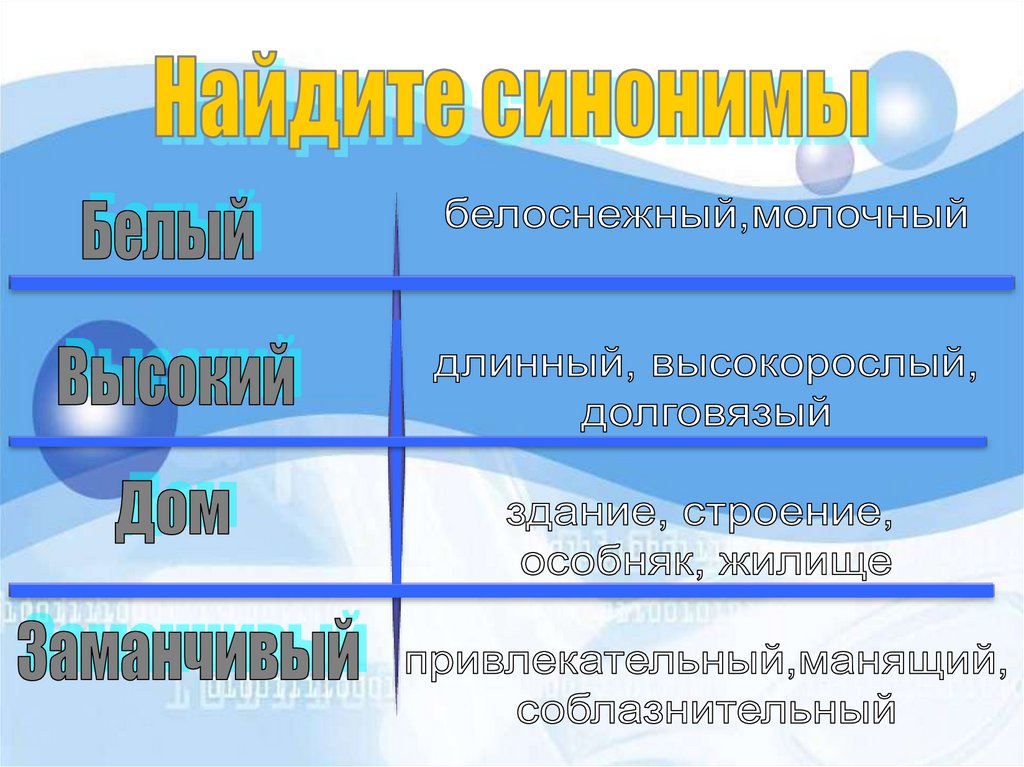 Найдите синонимы

| Белый | белоснежный,молочный |
|---|---|
| Высокий | длинный, высокорослый, долговязый |
| Дом | здание, строение, особняк, жилище |
| Заманчивый | привлекательный,манящий, соблазнительный |